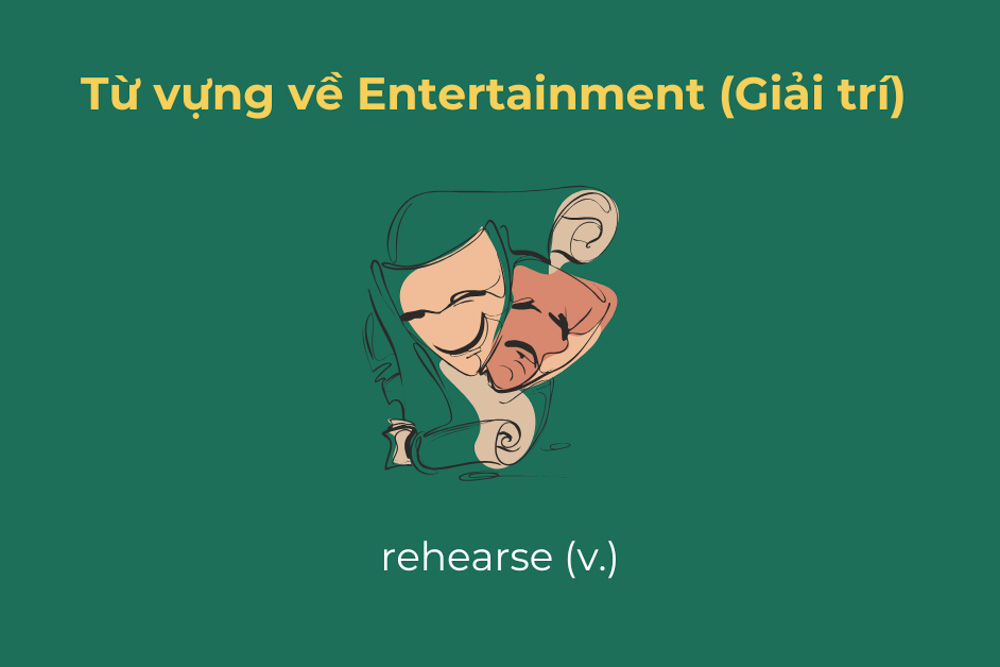 Từ vựng về Entertainment (Giải trí)

rehearse (v.)